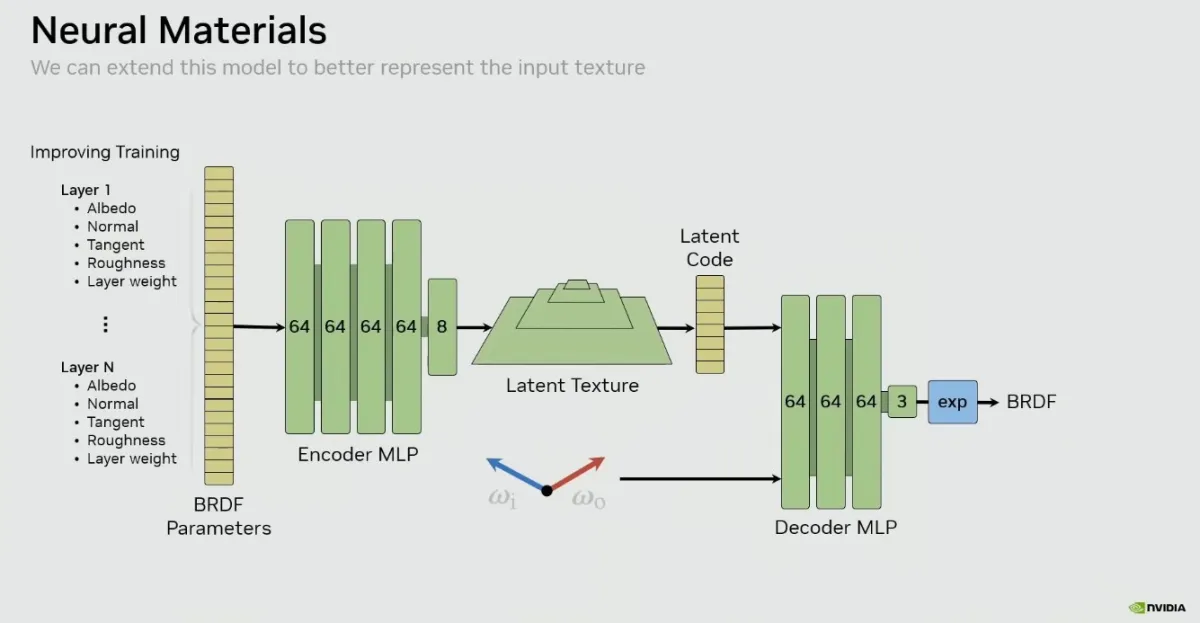 Neural Materials
We can extend this model to better represent the input texture

Improving Training

Layer 1
• Albedo
• Normal
• Tangent
• Roughness
• Layer weight

⋮

Layer N
• Albedo
• Normal
• Tangent
• Roughness
• Layer weight

BRDF Parameters

64 64 64 64 8

Encoder MLP

Latent Texture

Latent Code

$\omega_i$ $\omega_o$

64 64 64 3 exp BRDF

Decoder MLP

NVIDIA